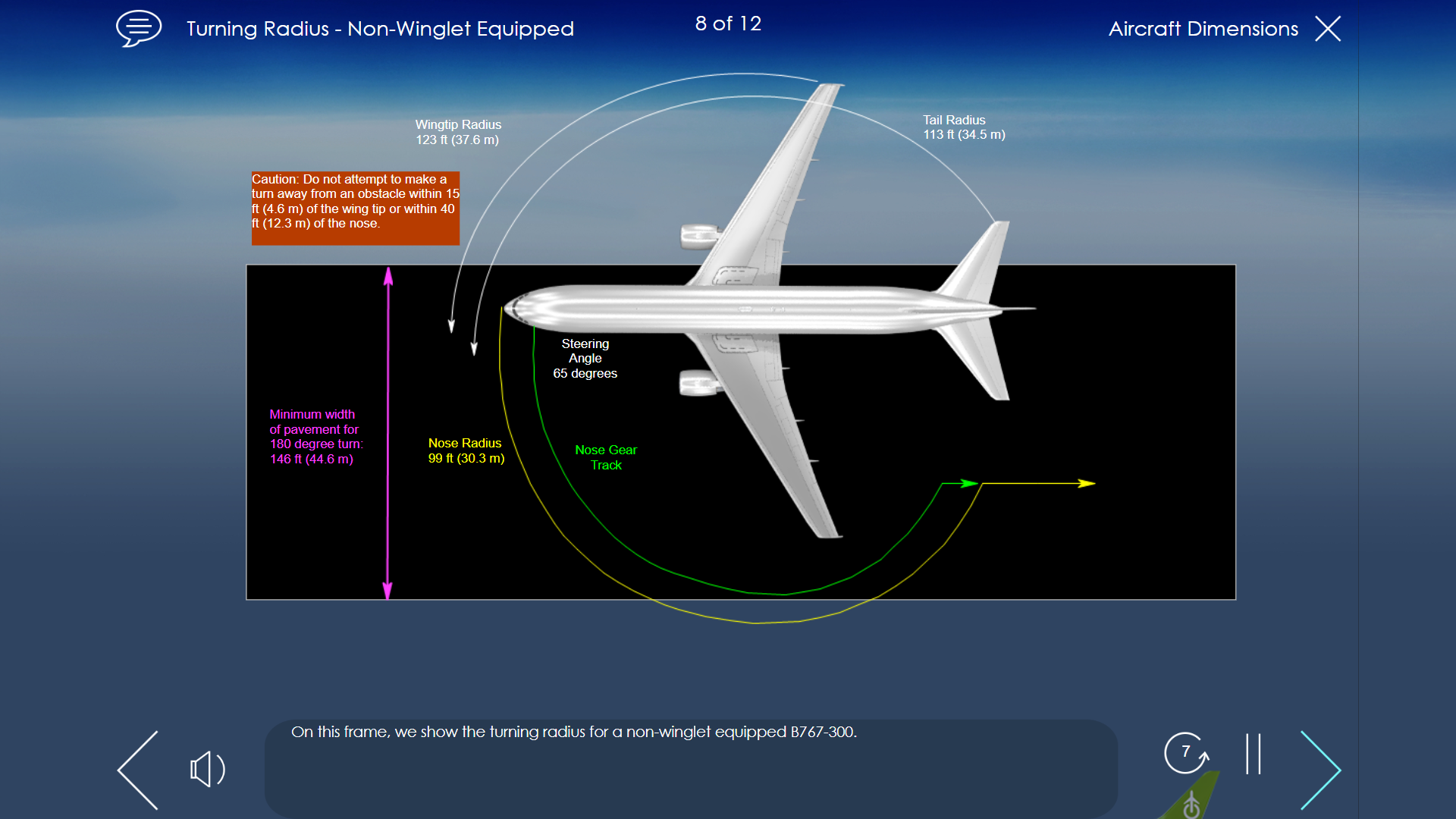 Turning Radius - Non-Winglet Equipped

8 of 12

Aircraft Dimensions

Wingtip Radius
123 ft (37.6 m)

Tail Radius
113 ft (34.5 m)

Caution: Do not attempt to make a turn away from an obstacle within 15 ft (4.6 m) of the wing tip or within 40 ft (12.3 m) of the nose.

Steering Angle
65 degrees

Minimum width of pavement for 180 degree turn: 146 ft (44.6 m)

Nose Radius
99 ft (30.3 m)

Nose Gear Track

On this frame, we show the turning radius for a non-winglet equipped B767-300.

7